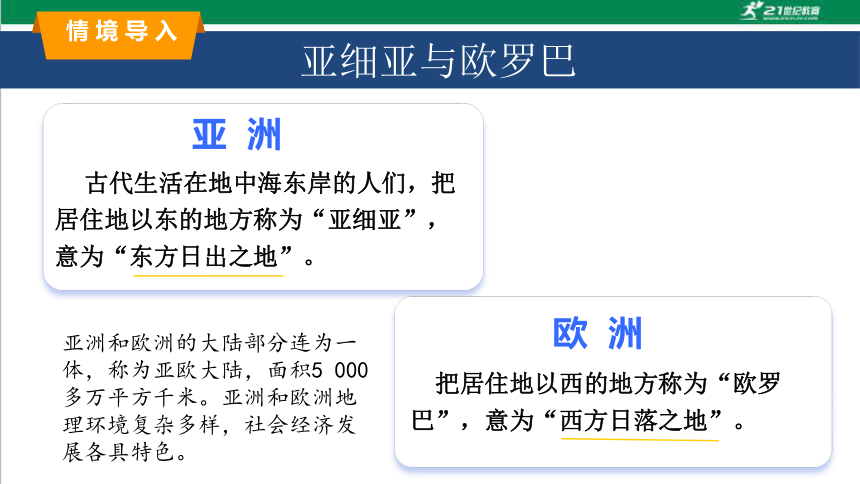 情境导入

21世纪教育

亚细亚与欧罗巴

亚 洲

古代生活在地中海东岸的人们，把居住地以东的地方称为“亚细亚”，意为“东方日出之地”。

亚洲和欧洲的大陆部分连为一体，称为亚欧大陆，面积5 000多万平方千米。亚洲和欧洲地理环境复杂多样，社会经济发展各具特色。

欧 洲

把居住地以西的地方称为“欧罗巴”，意为“西方日落之地”。